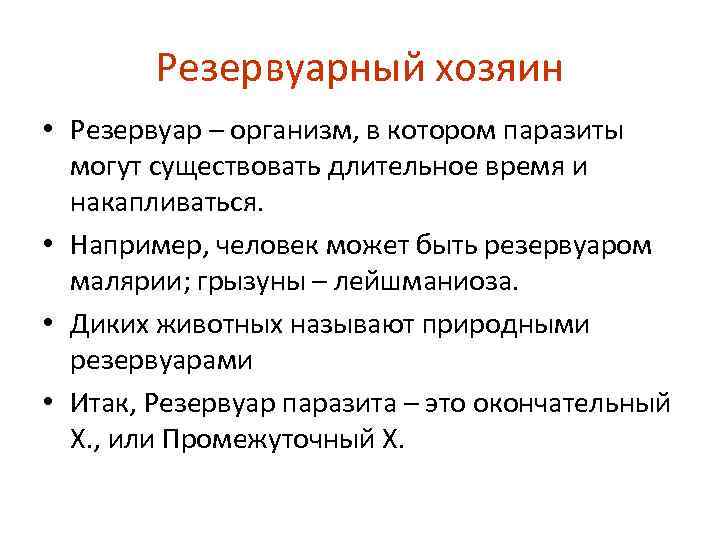 Резервуарный хозяин

• Резервуар – организм, в котором паразиты могут существовать длительное время и накапливаться.
• Например, человек может быть резервуаром малярии; грызуны – лейшманиоза.
• Диких животных называют природными резервуарами
• Итак, Резервуар паразита – это окончательный Х., или Промежуточный Х.